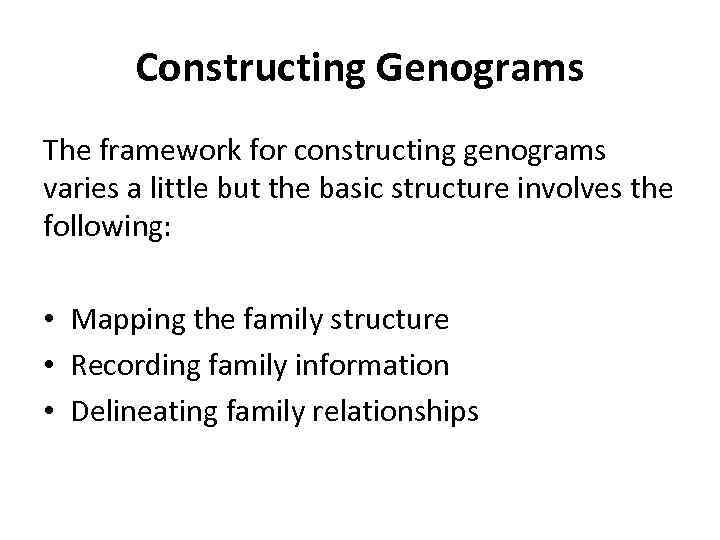 Constructing Genograms

The framework for constructing genograms varies a little but the basic structure involves the following:

• Mapping the family structure
• Recording family information
• Delineating family relationships